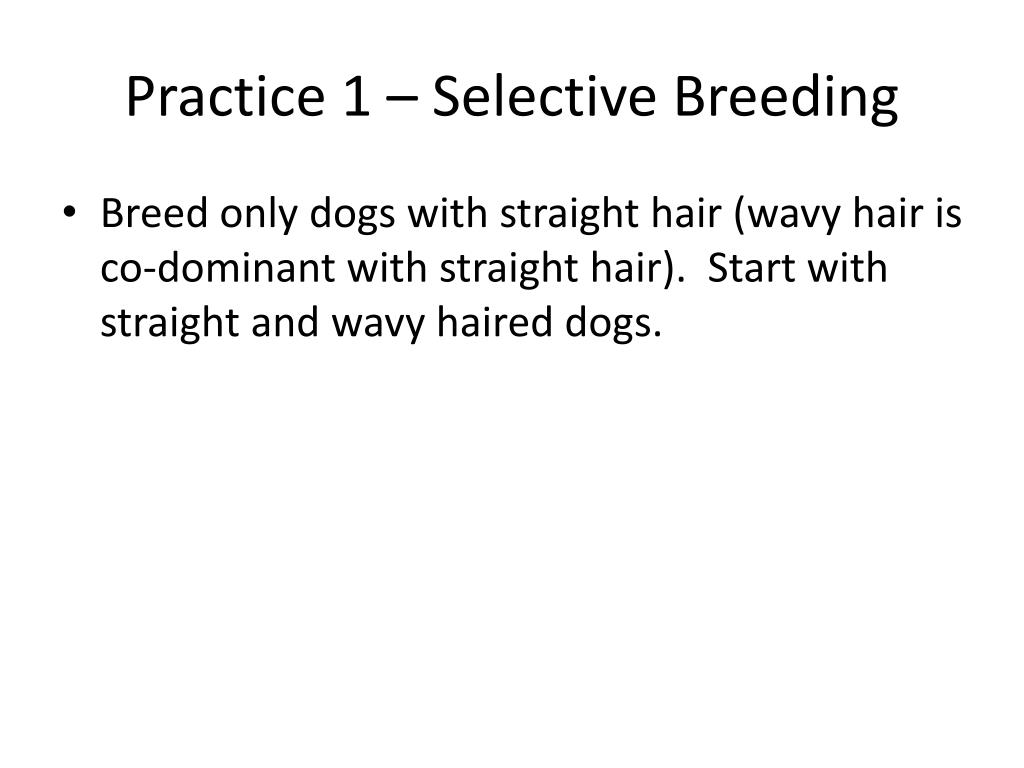 Practice 1 – Selective Breeding

• Breed only dogs with straight hair (wavy hair is co-dominant with straight hair). Start with straight and wavy haired dogs.